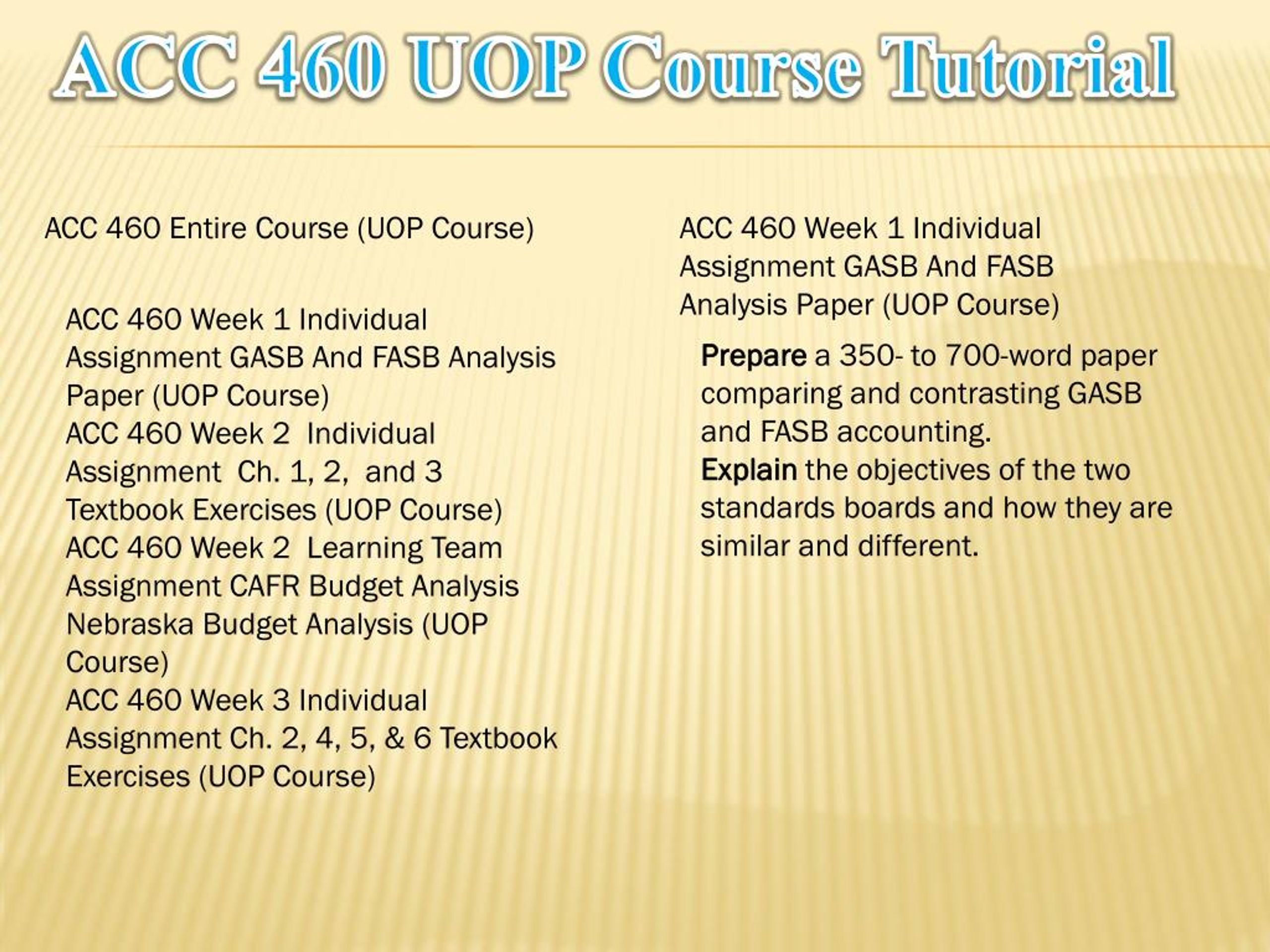 ACC 460 UOP Course Tutorial

ACC 460 Entire Course (UOP Course)

ACC 460 Week 1 Individual Assignment GASB And FASB Analysis Paper (UOP Course)
ACC 460 Week 2 Individual Assignment Ch. 1, 2, and 3 Textbook Exercises (UOP Course)
ACC 460 Week 2 Learning Team Assignment CAFR Budget Analysis Nebraska Budget Analysis (UOP Course)
ACC 460 Week 3 Individual Assignment Ch. 2, 4, 5, & 6 Textbook Exercises (UOP Course)

ACC 460 Week 1 Individual Assignment GASB And FASB Analysis Paper (UOP Course)

Prepare a 350- to 700-word paper comparing and contrasting GASB and FASB accounting.
Explain the objectives of the two standards boards and how they are similar and different.